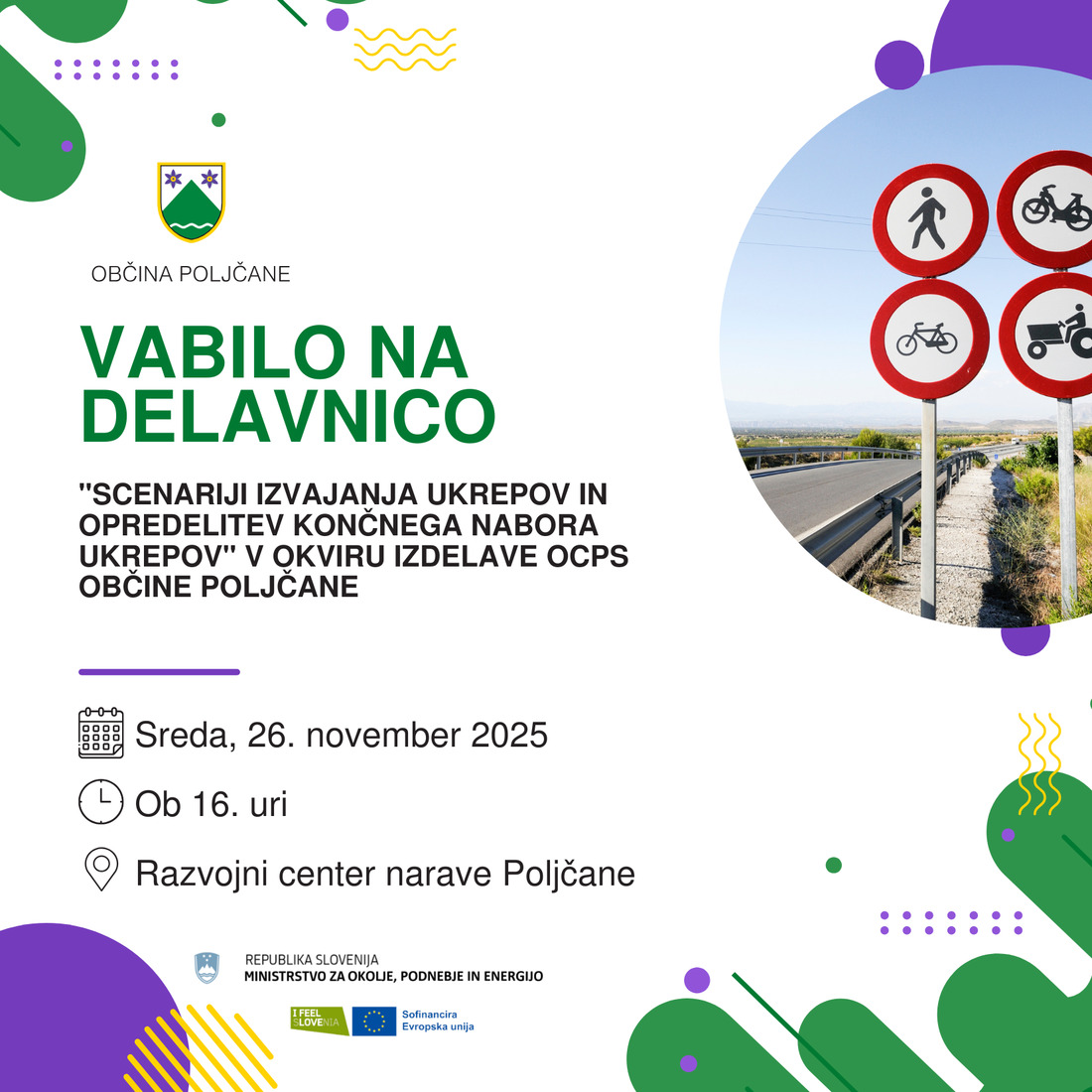 OBČINA POLJČANE

VABILO NA DELAVNICO

"SCENARIJI IZVAJANJA UKREPOV IN OPREDELITEV KONČNEGA NABORA UKREPOV" V OKVIRU IZDELAVE OCPS OBČINE POLJČANE

Sreda, 26. november 2025

Ob 16. uri

Razvojni center narave Poljčane

REPUBLIKA SLOVENIJA
MINISTRSTVO ZA OKOLJE, PODNEBJE IN ENERGIJO

I FEEL SLOVENIA

Sofinancira Evropska unija